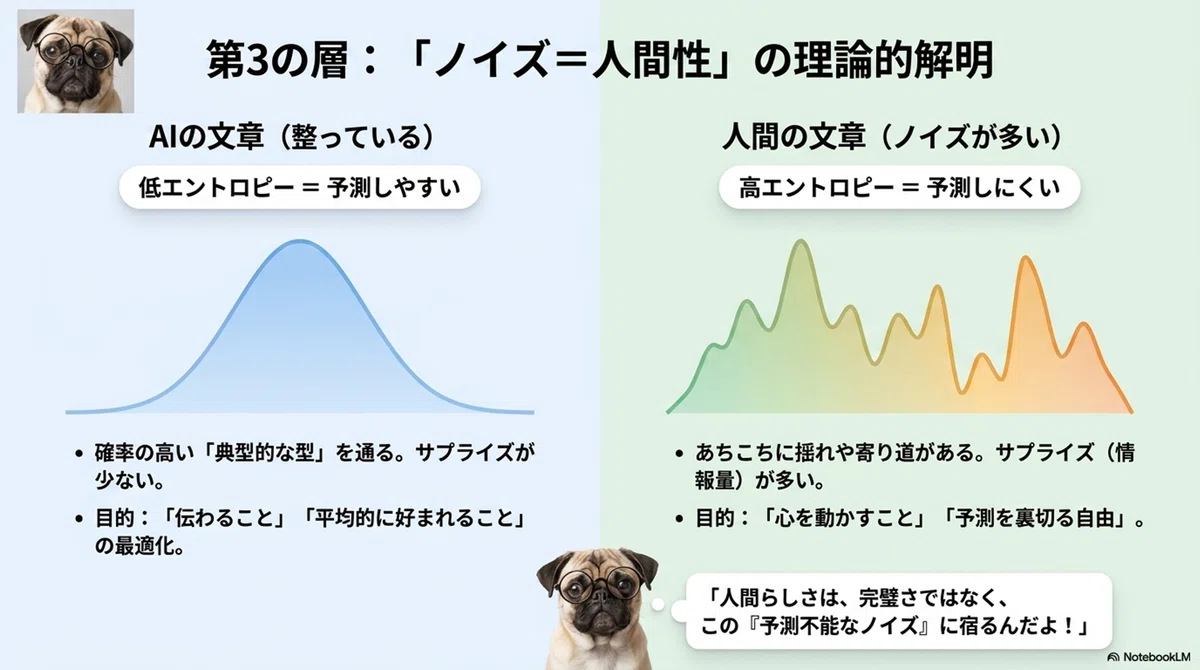 第3の層：「ノイズ＝人間性」の理論的解明

AIの文章（整っている）

低エントロピー = 予測しやすい

• 確率の高い「典型的な型」を通る。サプライズが少ない。
• 目的：「伝わること」「平均的に好まれること」の最適化。

人間の文章（ノイズが多い）

高エントロピー = 予測しにくい

• あちこちに揺れや寄り道がある。サプライズ（情報量）が多い。
• 目的：「心を動かすこと」「予測を裏切る自由」。

「人間らしさは、完璧さではなく、この『予測不能なノイズ』に宿るんだよ！」

NotebookLM